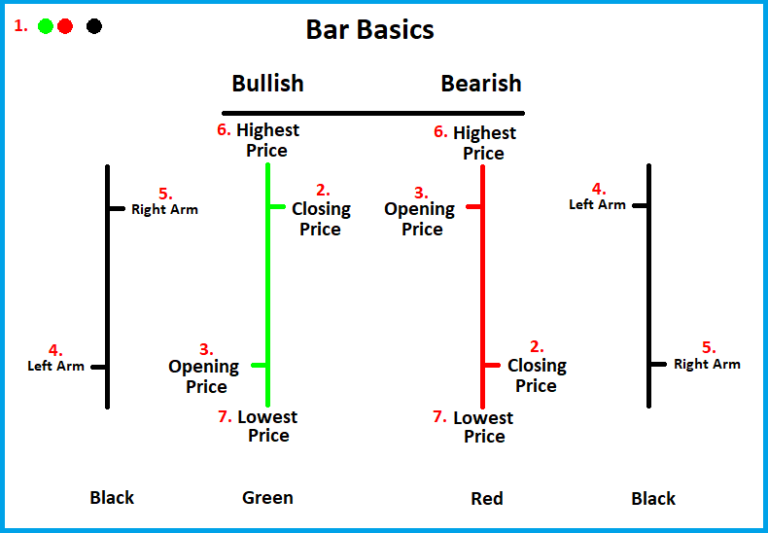 1.

Bar Basics

Bullish

Bearish

6. Highest Price

6. Highest Price

5. Right Arm

2. Closing Price

3. Opening Price

4. Left Arm

4. Left Arm

3. Opening Price

2. Closing Price

5. Right Arm

7. Lowest Price

7. Lowest Price

Black

Green

Red

Black